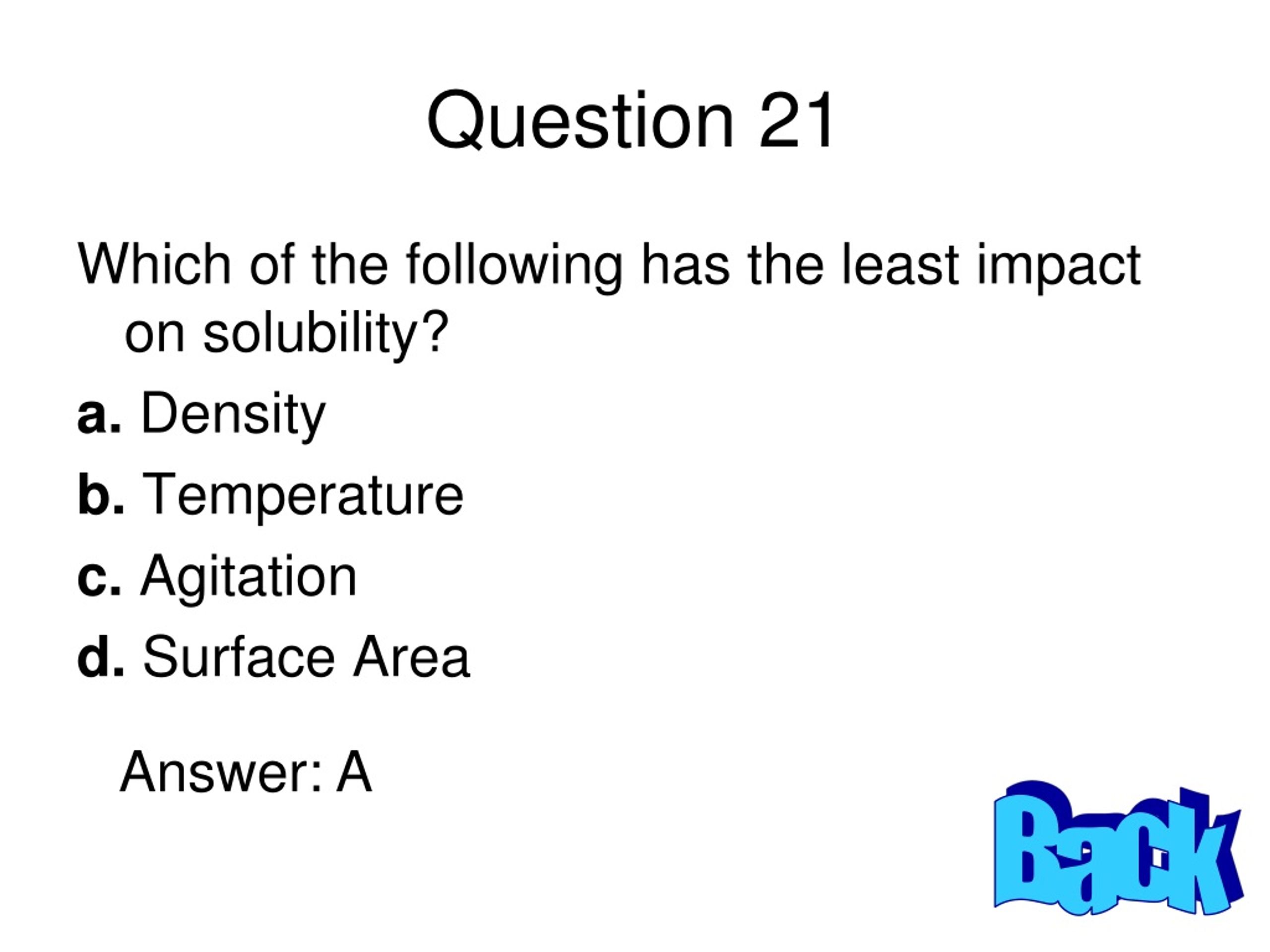 Question 21

Which of the following has the least impact on solubility?

a. Density

b. Temperature

c. Agitation

d. Surface Area

Answer: A

Back